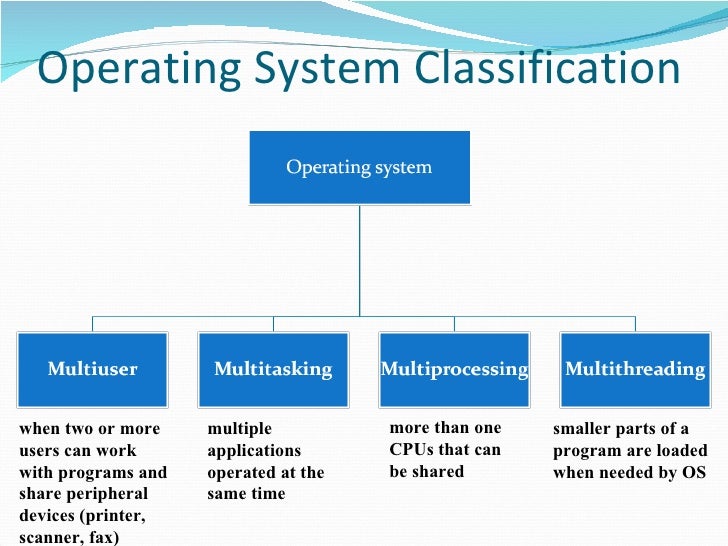 Operating System Classification

Operating system

Multiuser

Multitasking

Multiprocessing

Multithreading

when two or more users can work with programs and share peripheral devices (printer, scanner, fax)

multiple applications operated at the same time

more than one CPUs that can be shared

smaller parts of a program are loaded when needed by OS